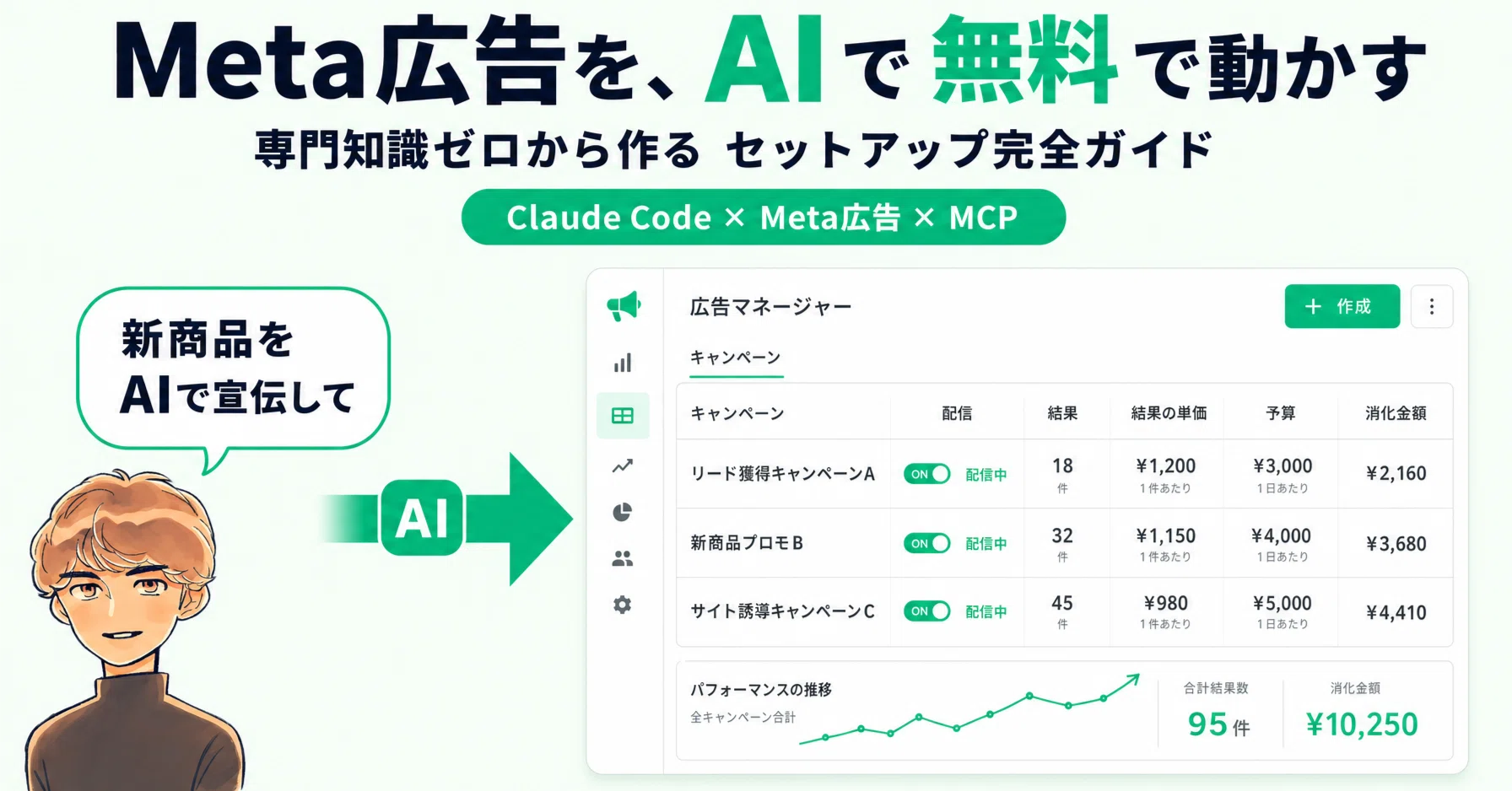 Meta広告を、AIで無料で動かす

専門知識ゼロから作る セットアップ完全ガイド

Claude Code × Meta広告 × MCP

新商品を
AIで宣伝して

AI

広告マネージャー

+ 作成

キャンペーン

| キャンペーン | 配信 | 結果 | 結果の単価 | 予算 | 消化金額 |
|---|---|---|---|---|---|
| リード獲得キャンペーンA | ON 配信中 | 18 件 | ¥1,200 1件あたり | ¥3,000 1日あたり | ¥2,160 |
| 新商品プロモB | ON 配信中 | 32 件 | ¥1,150 1件あたり | ¥4,000 1日あたり | ¥3,680 |
| サイト誘導キャンペーンC | ON 配信中 | 45 件 | ¥980 1件あたり | ¥5,000 1日あたり | ¥4,410 |

パフォーマンスの推移
全キャンペーン合計

合計結果数
95 件

消化金額
¥10,250